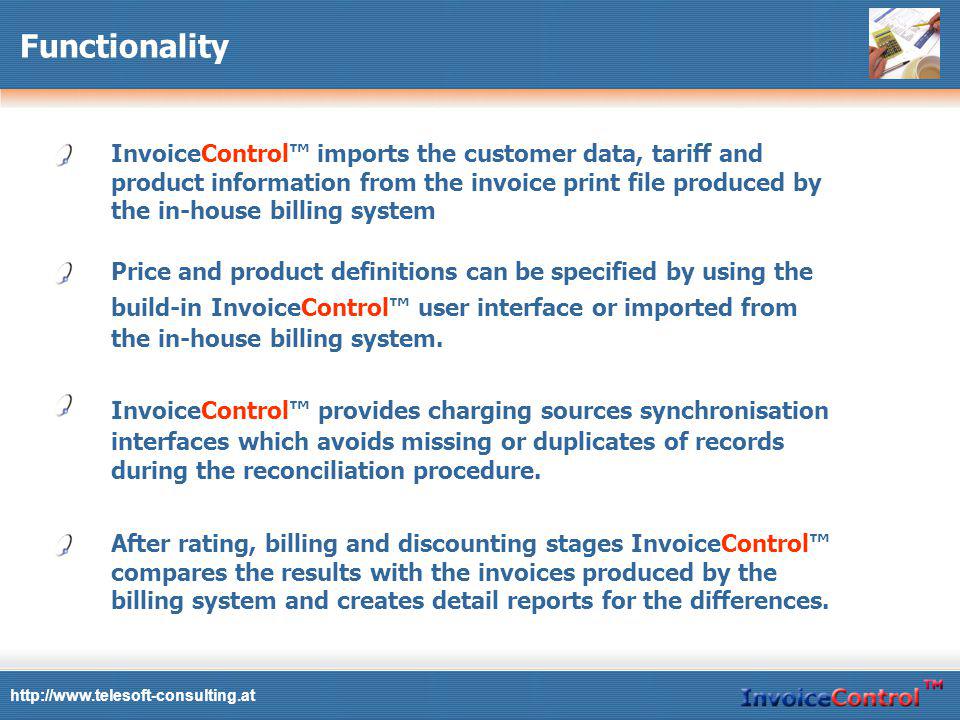 Functionality

InvoiceControl™ imports the customer data, tariff and product information from the invoice print file produced by the in-house billing system

Price and product definitions can be specified by using the build-in InvoiceControl™ user interface or imported from the in-house billing system.

InvoiceControl™ provides charging sources synchronisation interfaces which avoids missing or duplicates of records during the reconciliation procedure.

After rating, billing and discounting stages InvoiceControl™ compares the results with the invoices produced by the billing system and creates detail reports for the differences.

http://www.telesoft-consulting.at

InvoiceControl™